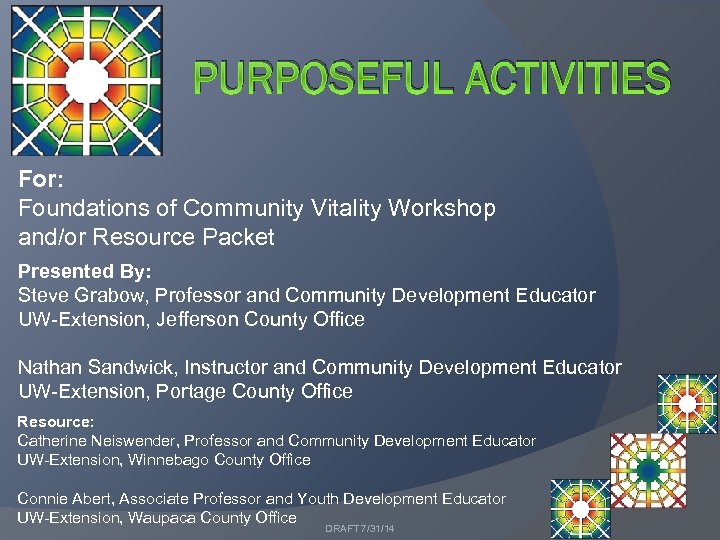 PURPOSEFUL ACTIVITIES

For:
Foundations of Community Vitality Workshop and/or Resource Packet

Presented By:
Steve Grabow, Professor and Community Development Educator
UW-Extension, Jefferson County Office

Nathan Sandwick, Instructor and Community Development Educator
UW-Extension, Portage County Office

Resource:
Catherine Neiswender, Professor and Community Development Educator
UW-Extension, Winnebago County Office

Connie Abert, Associate Professor and Youth Development Educator
UW-Extension, Waupaca County Office

DRAFT 7/31/14